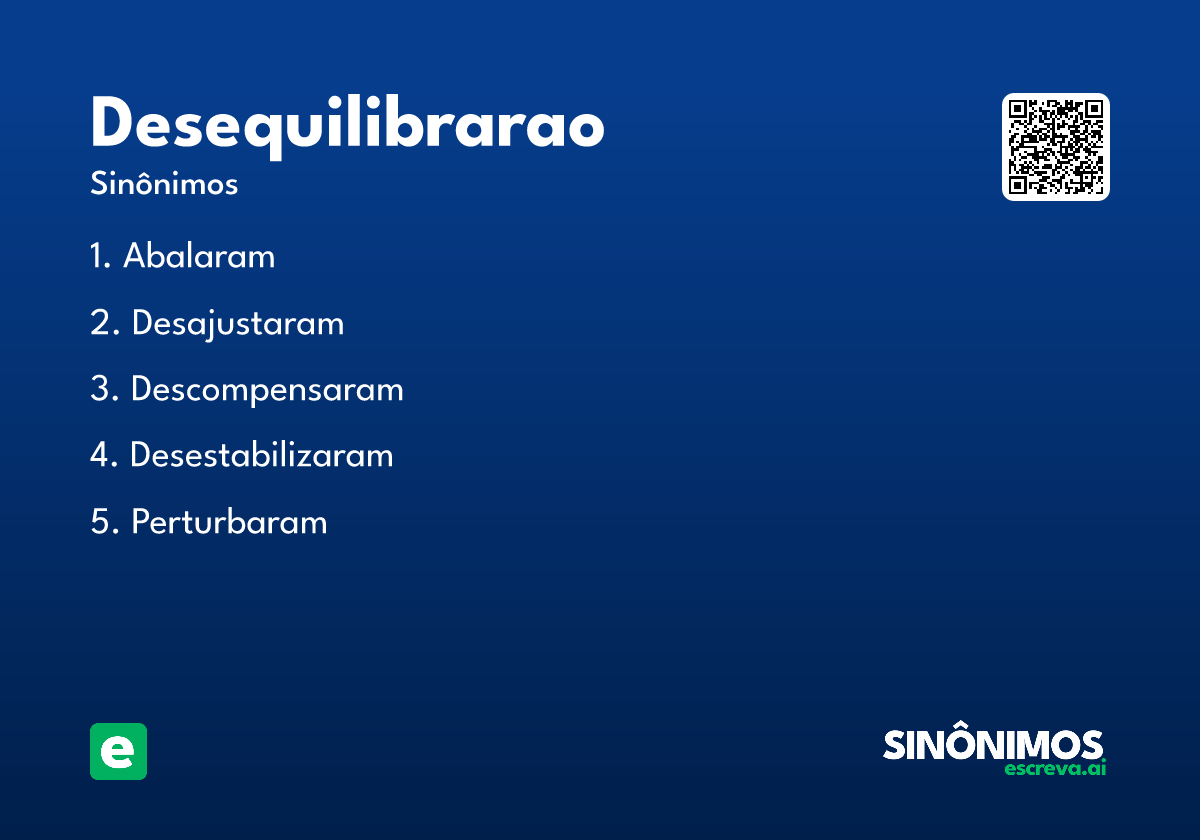 Desequilibrarao

Sinônimos

1. Abalaram

2. Desajustaram

3. Descompensaram

4. Desestabilizaram

5. Perturbaram

e

SINÔNIMOS
escreva.ai